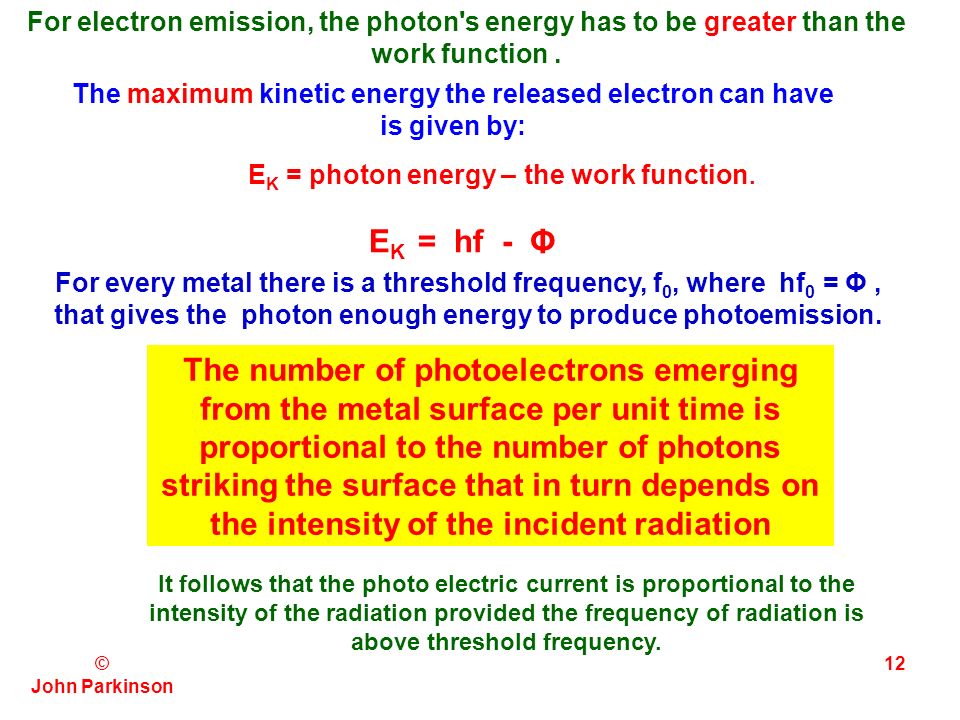 For electron emission, the photon's energy has to be greater than the work function .

The maximum kinetic energy the released electron can have is given by:

$E_K$ = photon energy – the work function.

$E_K = hf - \Phi$

For every metal there is a threshold frequency, $f_0$, where $hf_0 = \Phi$ , that gives the photon enough energy to produce photoemission.

The number of photoelectrons emerging from the metal surface per unit time is proportional to the number of photons striking the surface that in turn depends on the intensity of the incident radiation

It follows that the photo electric current is proportional to the intensity of the radiation provided the frequency of radiation is above threshold frequency.

©
John Parkinson

12